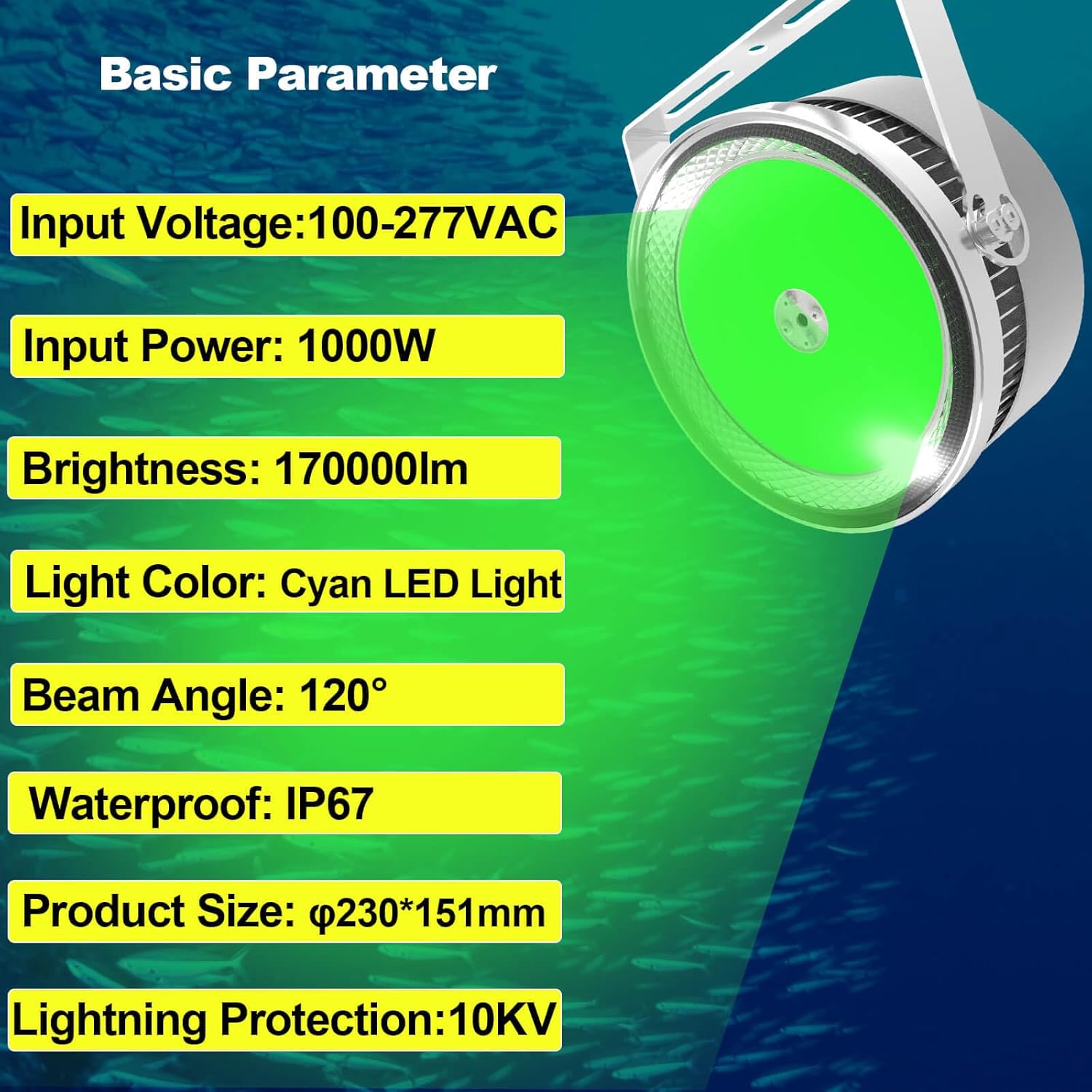 Basic Parameter

Input Voltage:100-277VAC

Input Power: 1000W

Brightness: 170000lm

Light Color: Cyan LED Light

Beam Angle: 120°

Waterproof: IP67

Product Size: φ230*151mm

Lightning Protection:10KV